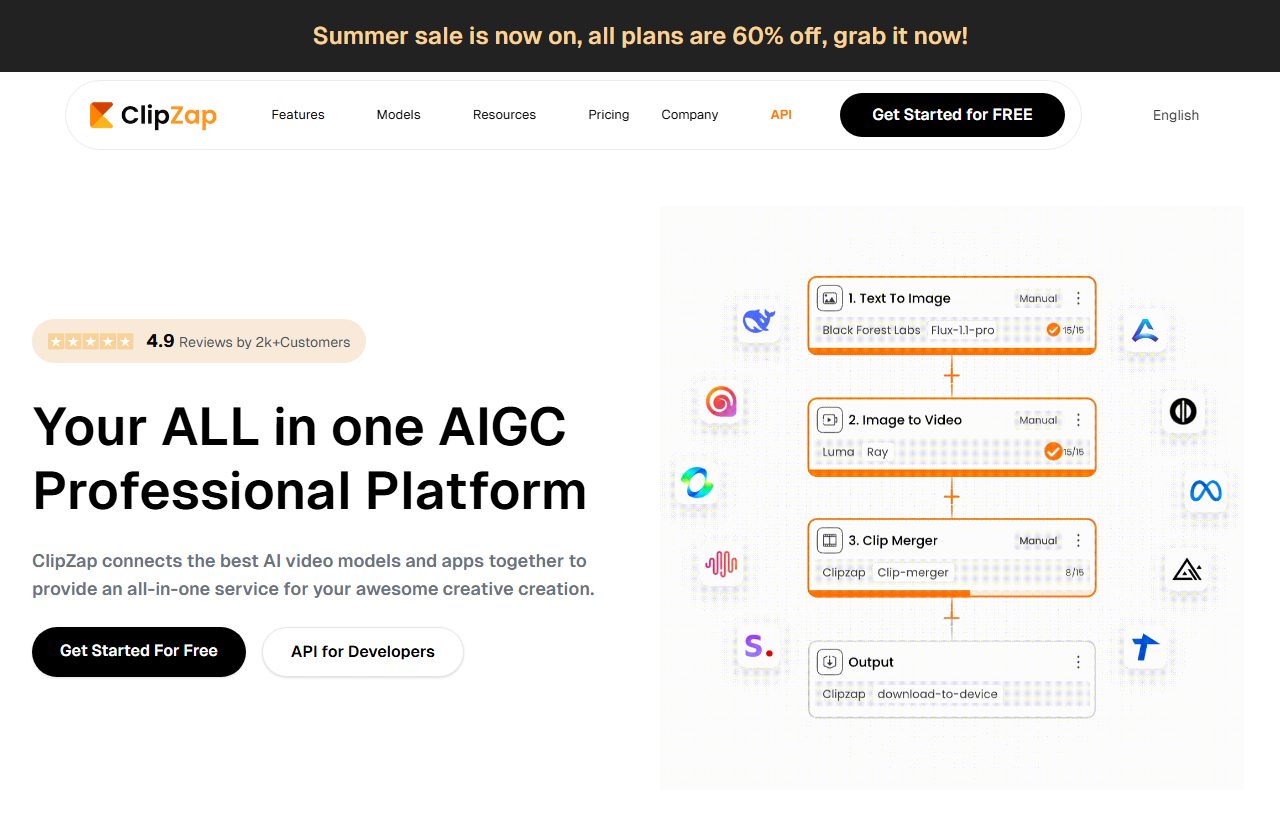 Summer sale is now on, all plans are 60% off, grab it now!

ClipZap Features Models Resources Pricing Company API Get Started for FREE English

4.9 Reviews by 2k+Customers

Your ALL in one AIGC Professional Platform

ClipZap connects the best AI video models and apps together to provide an all-in-one service for your awesome creative creation.

Get Started For Free API for Developers

1. Text To Image Manual
Black Forest Labs Flux-1.1-pro 15/15

2. Image to Video Manual
Luma Ray 15/15

3. Clip Merger Manual
Clipzap Clip-merger 8/15

Output
Clipzap download-to-device

S.